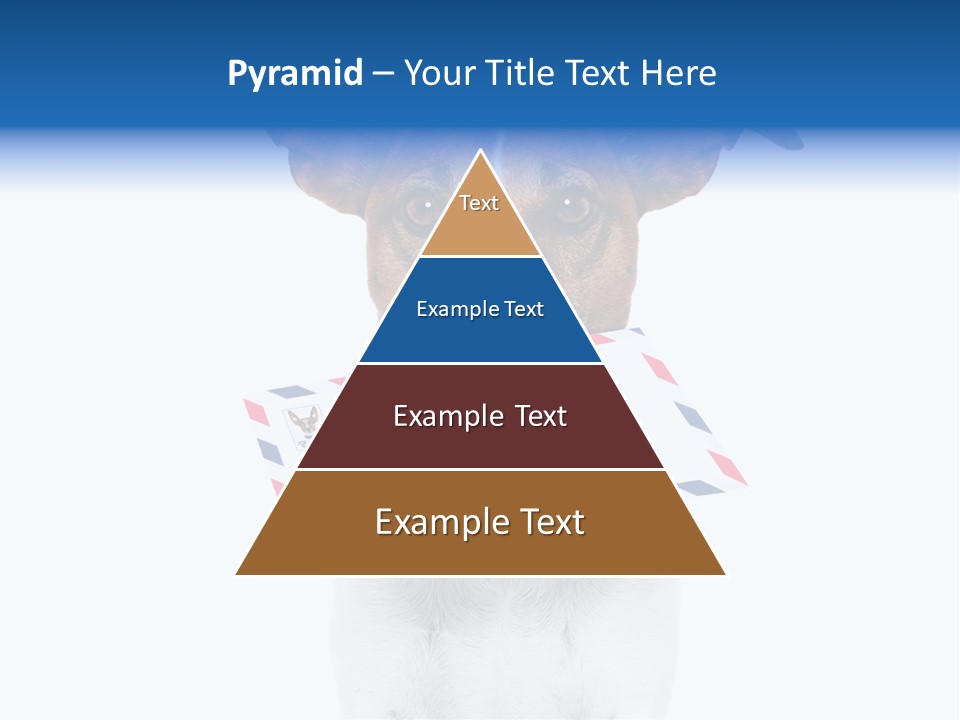 Pyramid – Your Title Text Here

Text

Example Text

Example Text

Example Text